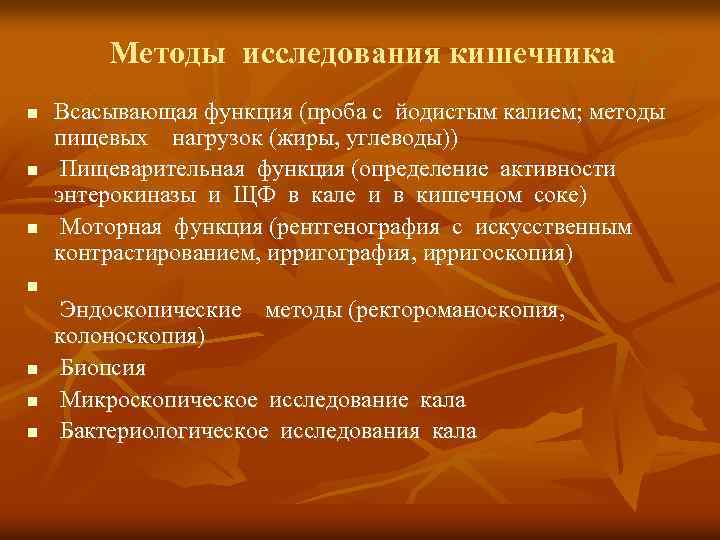 Методы исследования кишечника

- Всасывающая функция (проба с йодистым калием; методы пищевых нагрузок (жиры, углеводы))
- Пищеварительная функция (определение активности энтерокиназы и ЩФ в кале и в кишечном соке)
- Моторная функция (рентгенография с искусственным контрастированием, ирригография, ирригоскопия)
- Эндоскопические методы (ректороманоскопия, колоноскопия)
- Биопсия
- Микроскопическое исследование кала
- Бактериологическое исследования кала